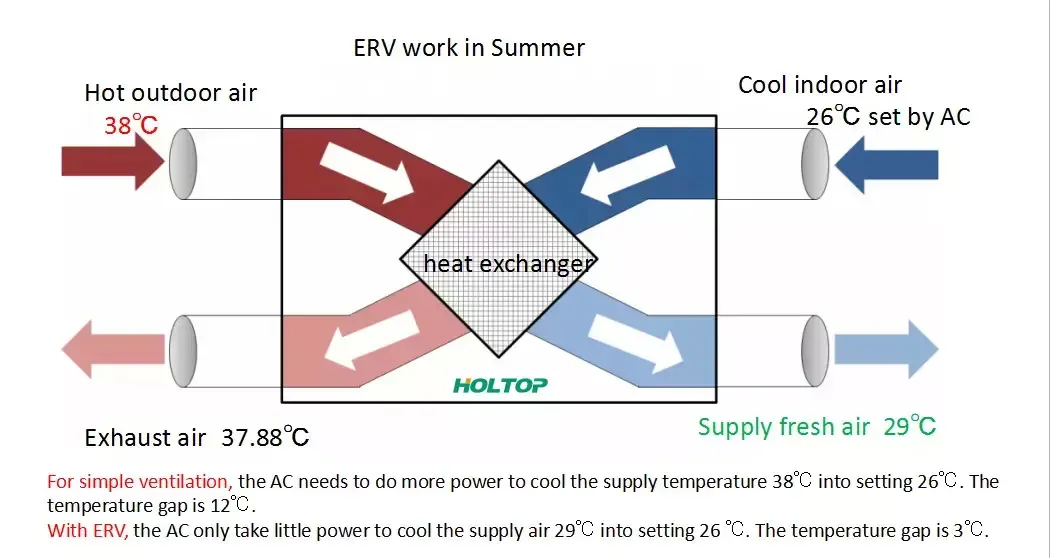 ERV work in Summer

Hot outdoor air
38℃

Cool indoor air
26℃ set by AC

heat exchanger

HOLTOP

Exhaust air 37.88℃

Supply fresh air 29℃

For simple ventilation, the AC needs to do more power to cool the supply temperature 38℃ into setting 26℃. The temperature gap is 12℃.
With ERV, the AC only take little power to cool the supply air 29℃ into setting 26 ℃. The temperature gap is 3℃.